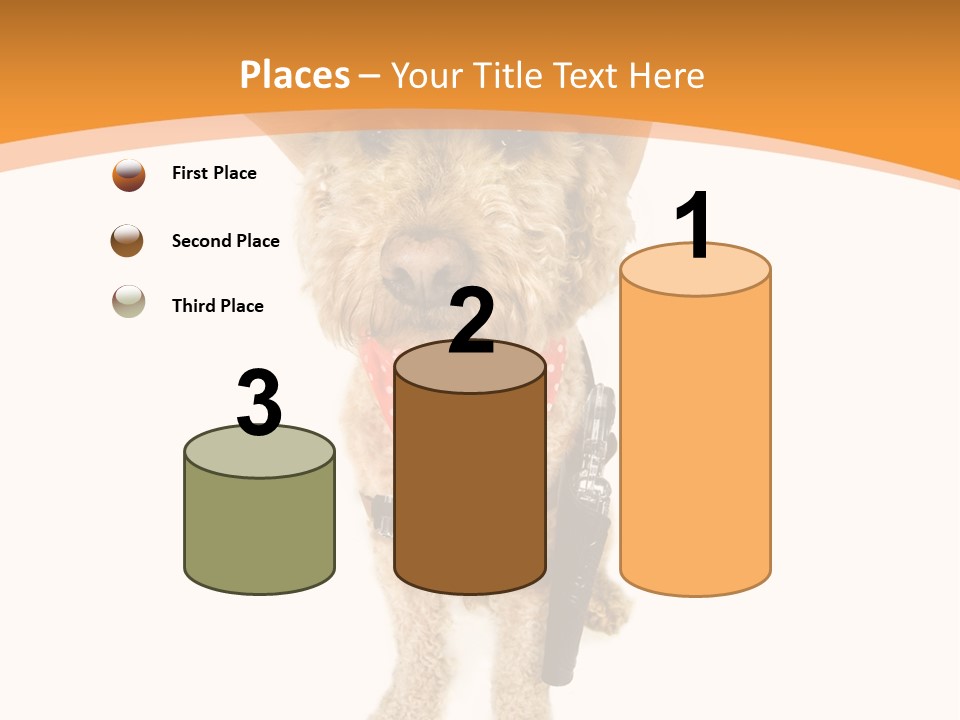 Places – Your Title Text Here

First Place

Second Place

Third Place

3

2

1